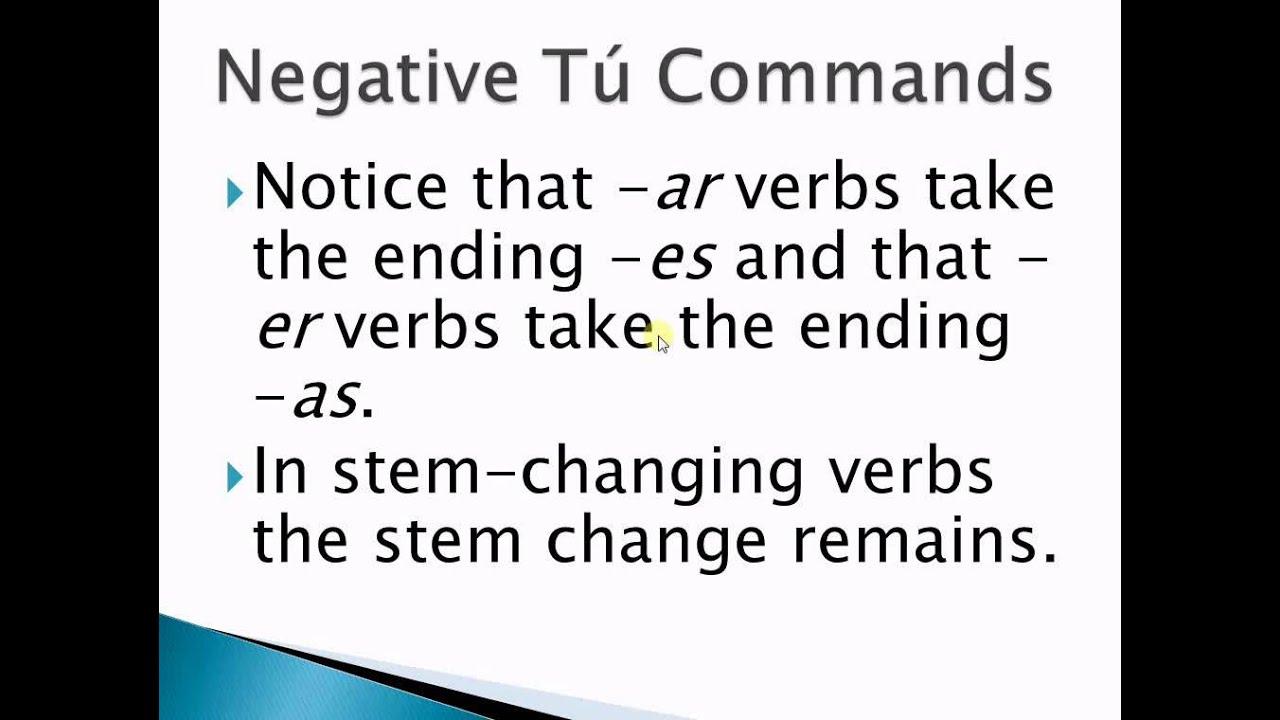 Negative Tú Commands

Notice that -ar verbs take the ending -es and that -er verbs take the ending -as.

In stem-changing verbs the stem change remains.